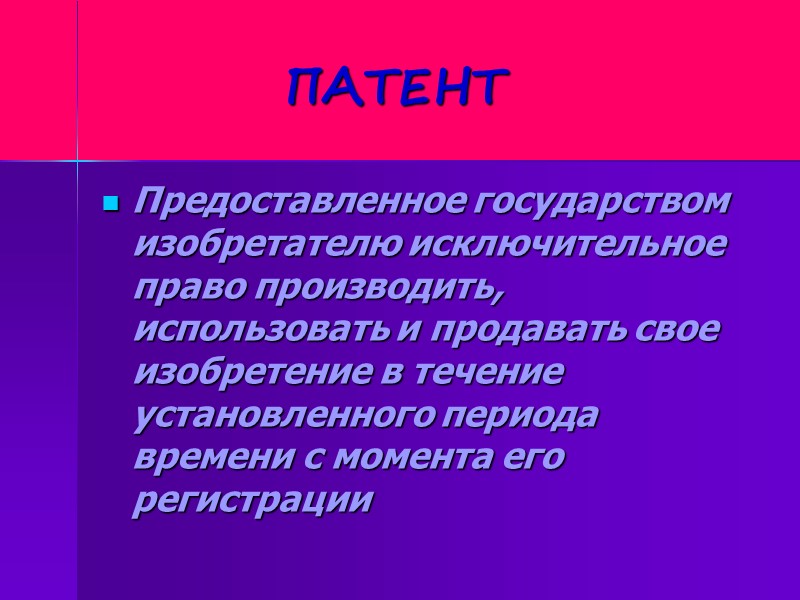 ПАТЕНТ

Предоставленное государством изобретателю исключительное право производить, использовать и продавать свое изобретение в течение установленного периода времени с момента его регистрации